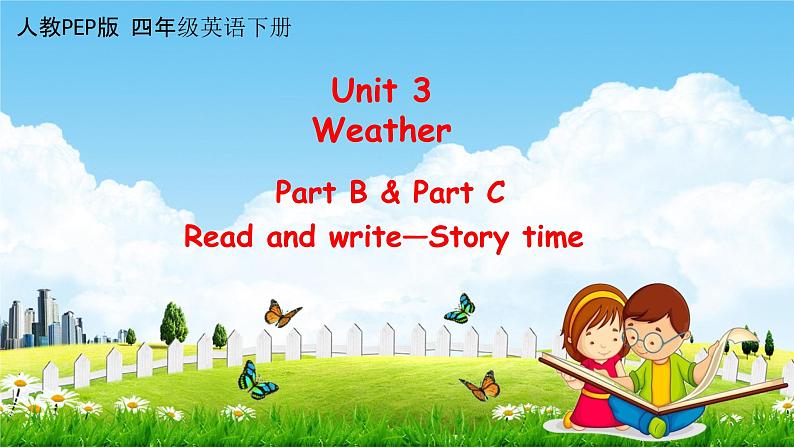 人教PEP版 四年级英语下册

Unit 3
Weather

Part B & Part C
Read and write—Story time